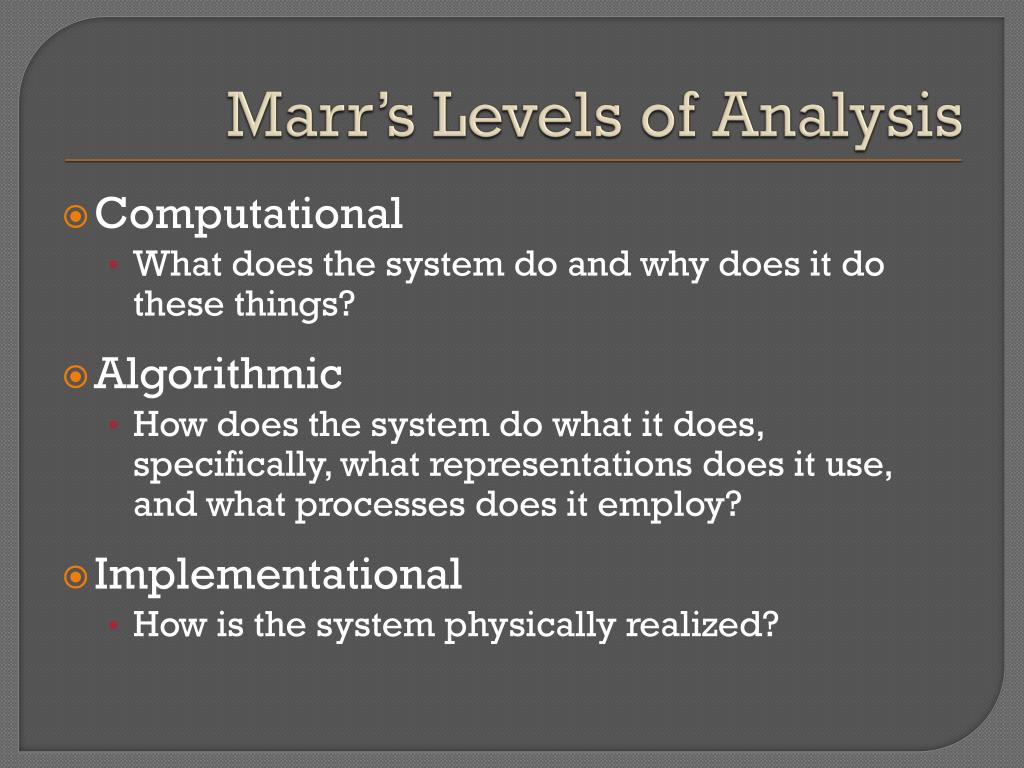 Marr’s Levels of Analysis

Computational
What does the system do and why does it do these things?

Algorithmic
How does the system do what it does, specifically, what representations does it use, and what processes does it employ?

Implementational
How is the system physically realized?